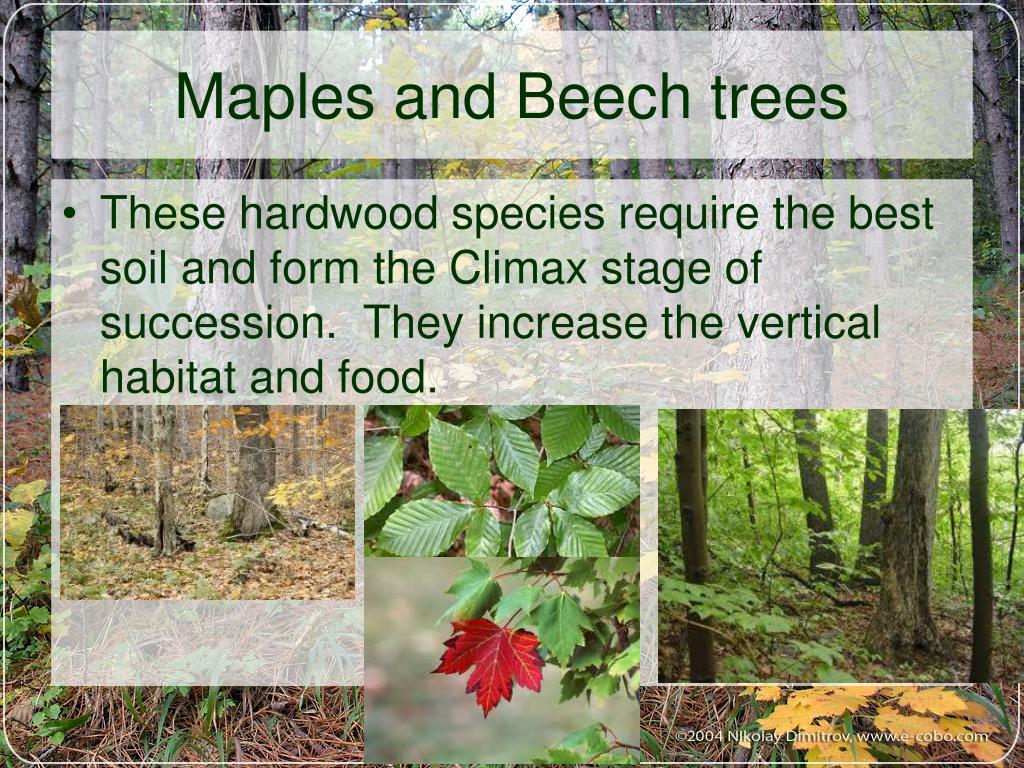 Maples and Beech trees

• These hardwood species require the best soil and form the Climax stage of succession. They increase the vertical habitat and food.

©2004 Nikolay Dimitrov, www.e-cobo.com